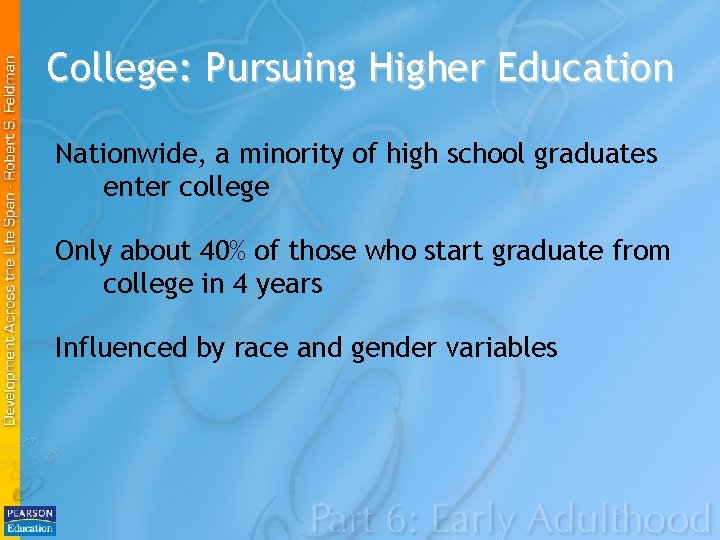 Development Across the Life Span - Robert S. Feldman

College: Pursuing Higher Education

Nationwide, a minority of high school graduates enter college

Only about 40% of those who start graduate from college in 4 years

Influenced by race and gender variables

PEARSON Education

Part 6: Early Adulthood